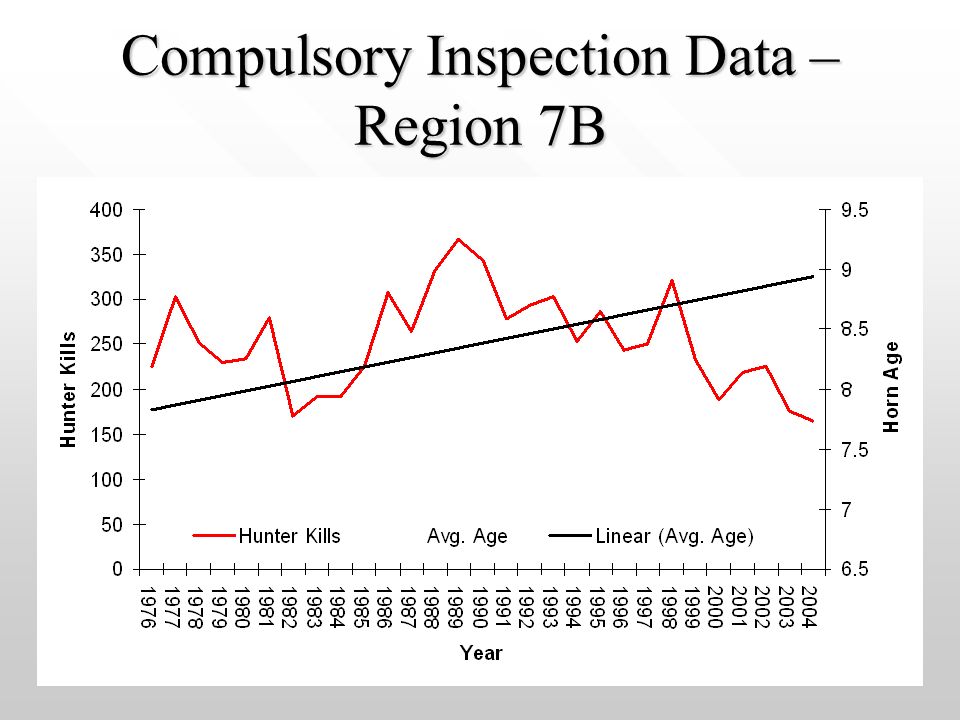 Compulsory Inspection Data – Region 7B

400
350
300
250
200
150
100
50
0

Hunter Kills

9.5
9
8.5
8
7.5
7
6.5

Horn Age

Hunter Kills
Avg. Age
Linear (Avg. Age)

1976
1977
1978
1979
1980
1981
1982
1983
1984
1985
1986
1987
1988
1989
1990
1991
1992
1993
1994
1995
1996
1997
1998
1999
2000
2001
2002
2003
2004

Year